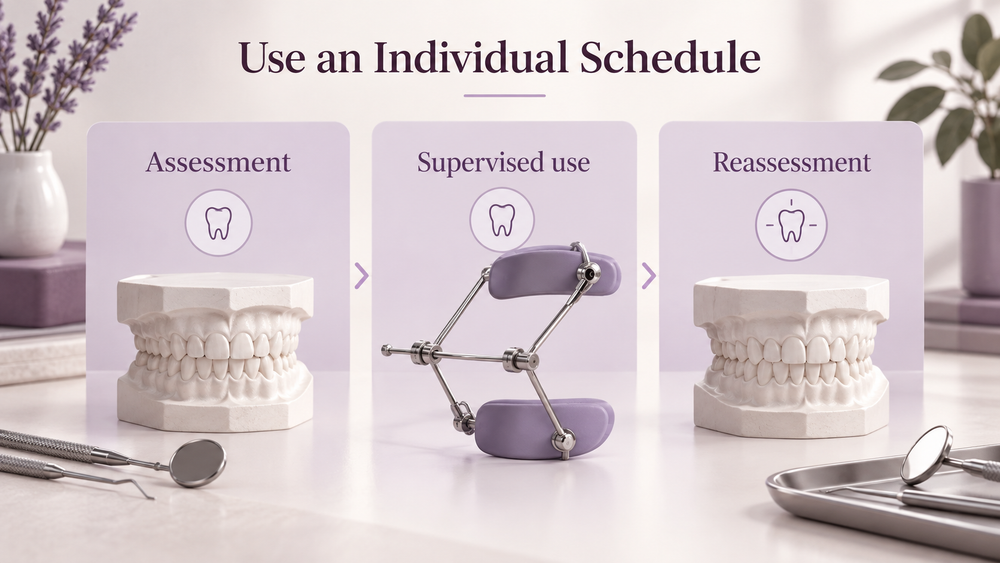 Use an Individual Schedule

Assessment

Supervised use

Reassessment